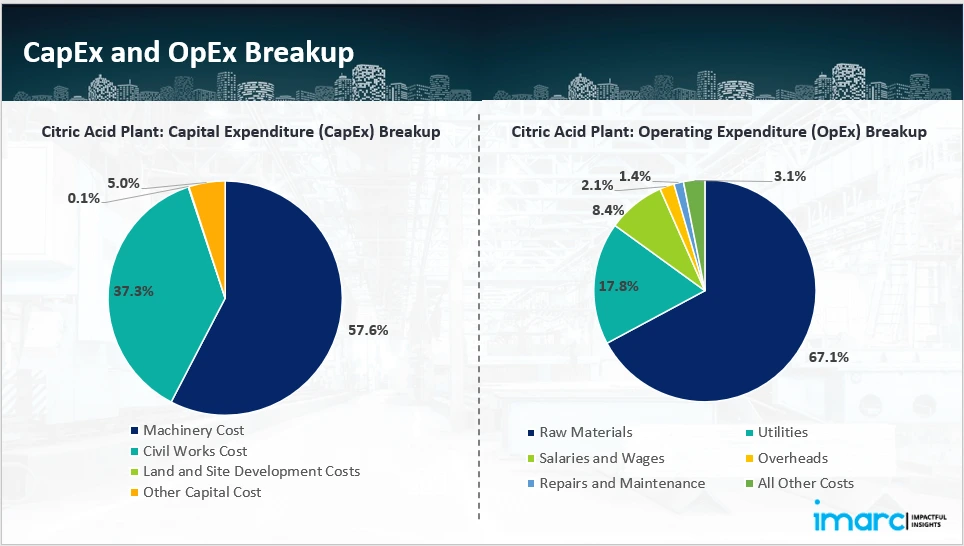 CapEx and OpEx Breakup

Citric Acid Plant: Capital Expenditure (CapEx) Breakup

5.0%
0.1%
37.3%
57.6%

Machinery Cost
Civil Works Cost
Land and Site Development Costs
Other Capital Cost

Citric Acid Plant: Operating Expenditure (OpEx) Breakup

2.1%
1.4%
3.1%
8.4%
17.8%
67.1%

Raw Materials
Utilities
Salaries and Wages
Overheads
Repairs and Maintenance
All Other Costs

imarc IMPACTFUL INSIGHTS